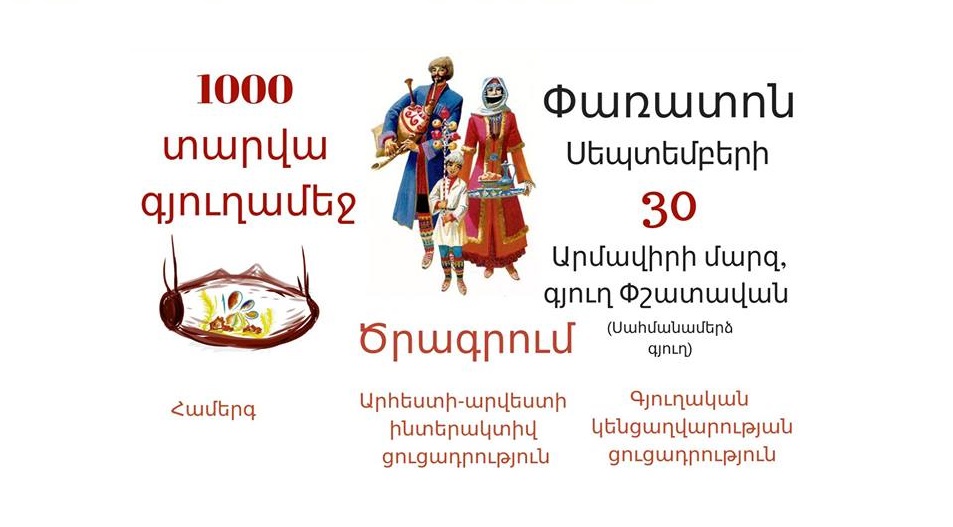 1000 տարվա գյուղամեջ

Փառատոն

Սեպտեմբերի

30

Արմավիրի մարզ, գյուղ Փշատավան

(Սահմանամերձ գյուղ)

Ծրագրում

Համերգ

Արհեստի-արվեստի ինտերակտիվ ցուցադրություն

Գյուղական կենցաղվարության ցուցադրություն